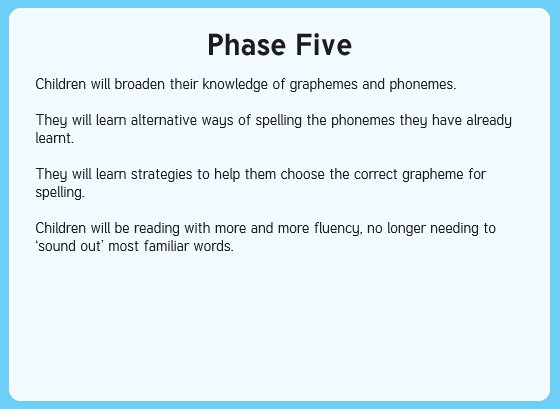 Phase Five

Children will broaden their knowledge of graphemes and phonemes.

They will learn alternative ways of spelling the phonemes they have already learnt.

They will learn strategies to help them choose the correct grapheme for spelling.

Children will be reading with more and more fluency, no longer needing to ‘sound out’ most familiar words.